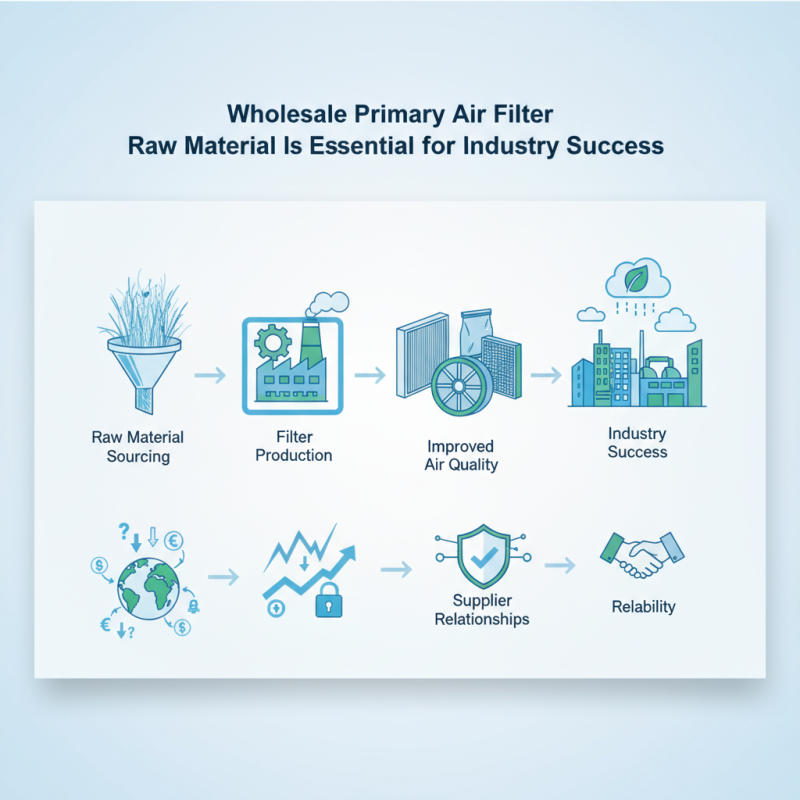 Wholesale Primary Air Filter
Raw Material Is Essential for Industry Success

Raw Material Sourcing

Filter Production

Improved Air Quality

Industry Success

? € $ € ? $

Supplier Relationships

Relability